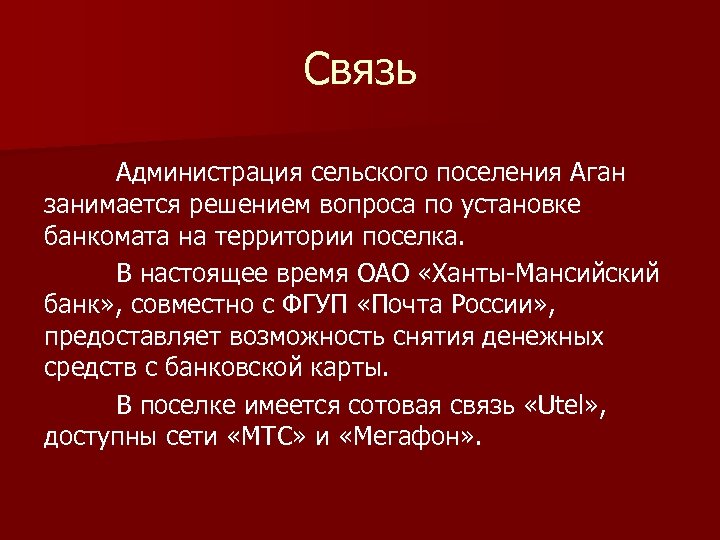 Связь

Администрация сельского поселения Аган занимается решением вопроса по установке банкомата на территории поселка.

В настоящее время ОАО «Ханты-Мансийский банк», совместно с ФГУП «Почта России», предоставляет возможность снятия денежных средств с банковской карты.

В поселке имеется сотовая связь «Utel», доступны сети «МТС» и «Мегафон».